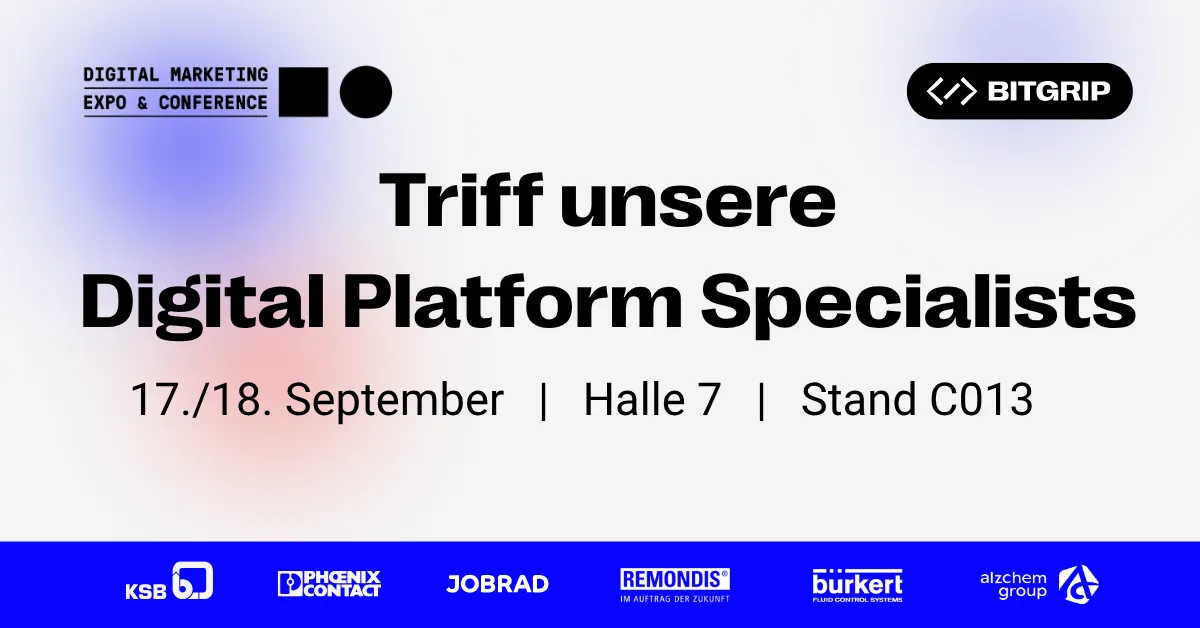 DIGITAL MARKETING EXPO & CONFERENCE

</> BITGRIP

Triff unsere Digital Platform Specialists

17./18. September | Halle 7 | Stand C013

KSB

PHŒNIX CONTACT

JOBRAD

REMONDIS®
IM AUFTRAG DER ZUKUNFT

bürkert
FLUID CONTROL SYSTEMS

alzchem group